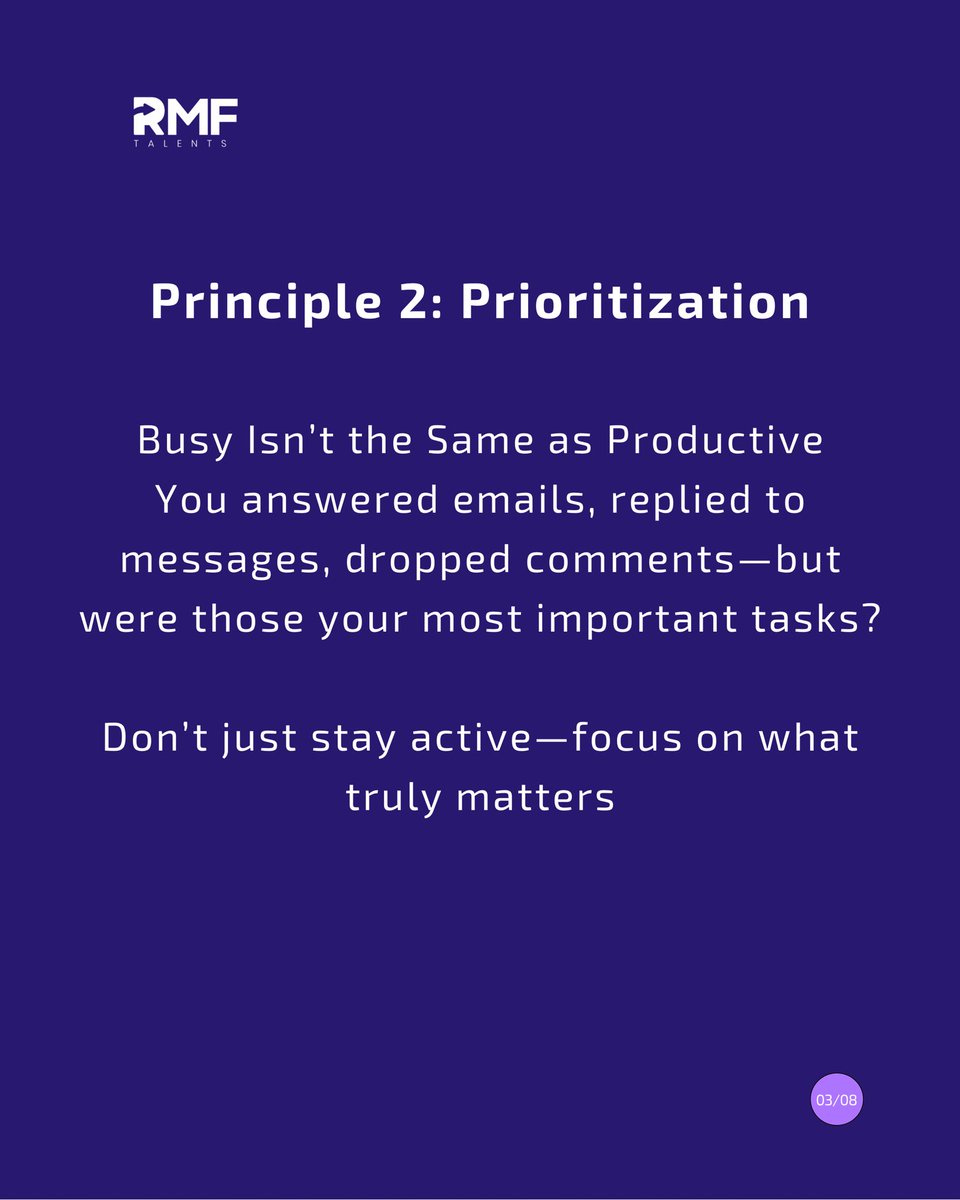 RMF
TALENTS

Principle 2: Prioritization

Busy Isn't the Same as Productive
You answered emails, replied to messages, dropped comments—but were those your most important tasks?

Don't just stay active—focus on what truly matters

03/08